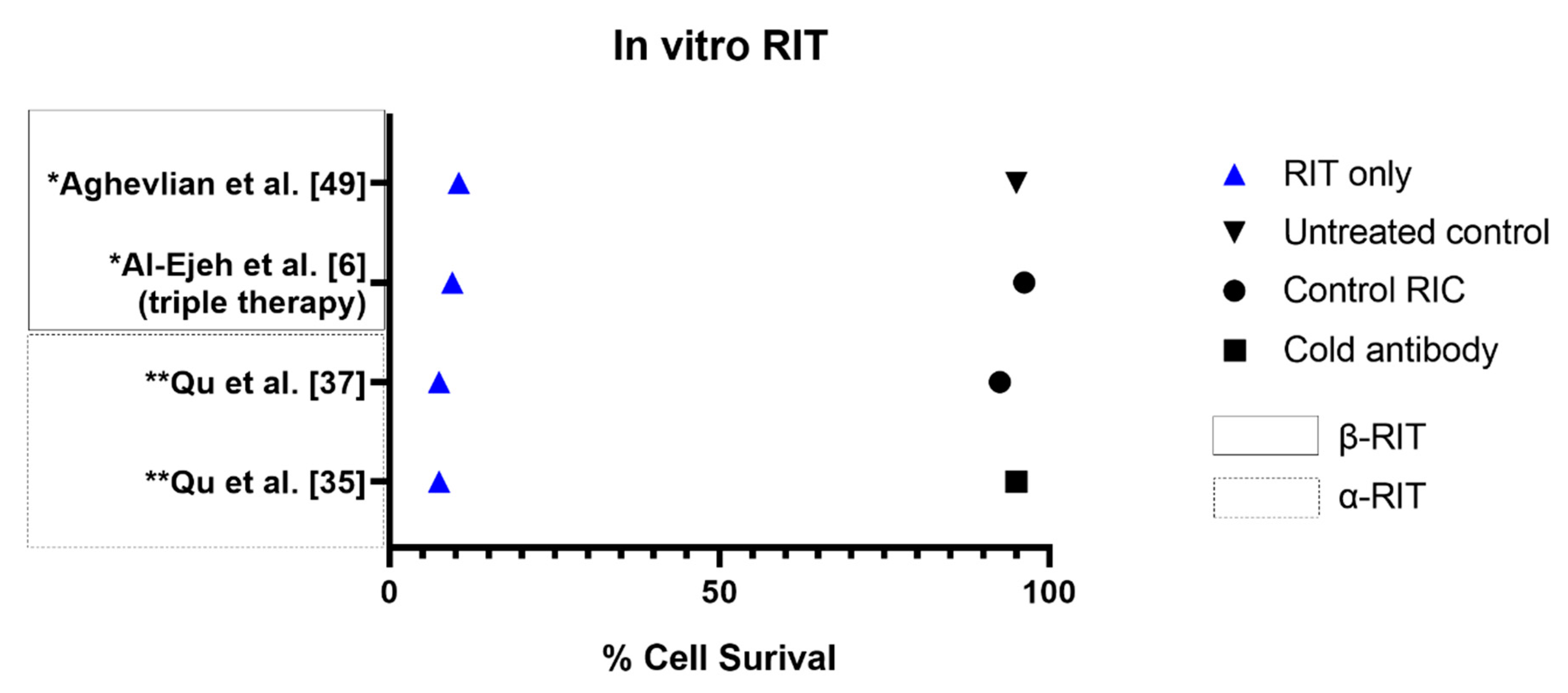 In vitro RIT

*Aghevlian et al. [49]

*Al-Ejeh et al. [6]
(triple therapy)

**Qu et al. [37]

**Qu et al. [35]

0
50
100

% Cell Surival

RIT only
Untreated control
Control RIC
Cold antibody
β-RIT
α-RIT